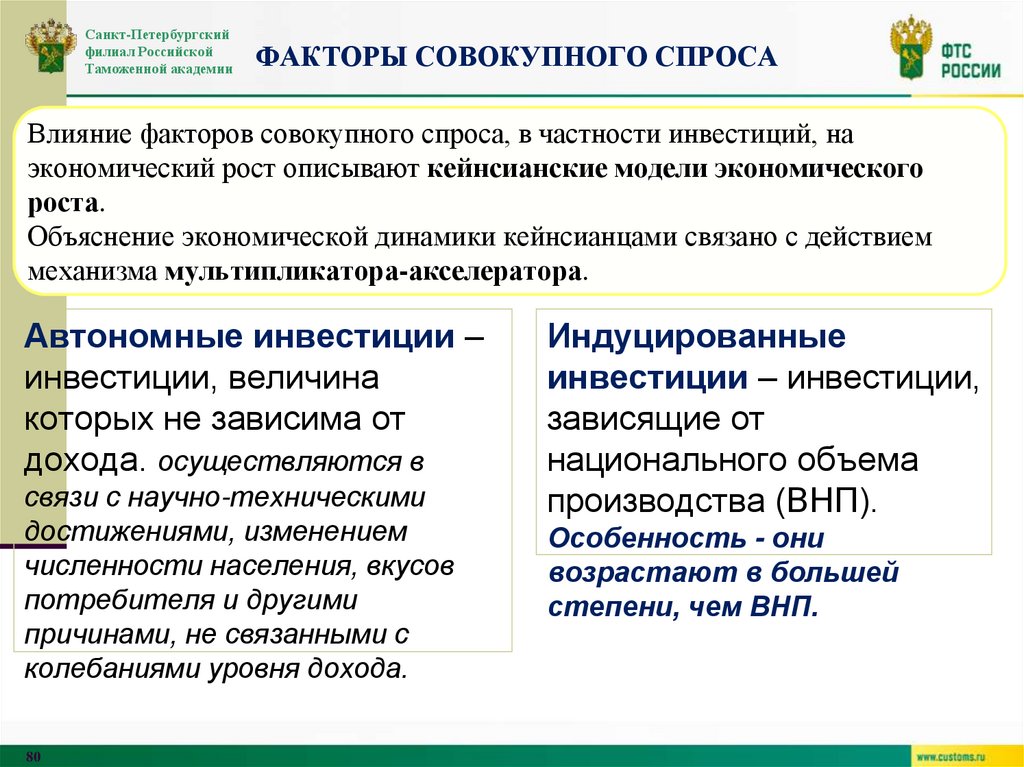 Санкт-Петербургский филиал Российской Таможенной академии

ФАКТОРЫ СОВОКУПНОГО СПРОСА

ФТС РОССИИ

Влияние факторов совокупного спроса, в частности инвестиций, на экономический рост описывают кейнсианские модели экономического роста.
Объяснение экономической динамики кейнсианцами связано с действием механизма мультипликатора-акселератора.

Автономные инвестиции – инвестиции, величина которых не зависима от дохода. осуществляются в связи с научно-техническими достижениями, изменением численности населения, вкусов потребителя и другими причинами, не связанными с колебаниями уровня дохода.

Индуцированные инвестиции – инвестиции, зависящие от национального объема производства (ВНП). Особенность - они возрастают в большей степени, чем ВНП.

80

www.customs.ru